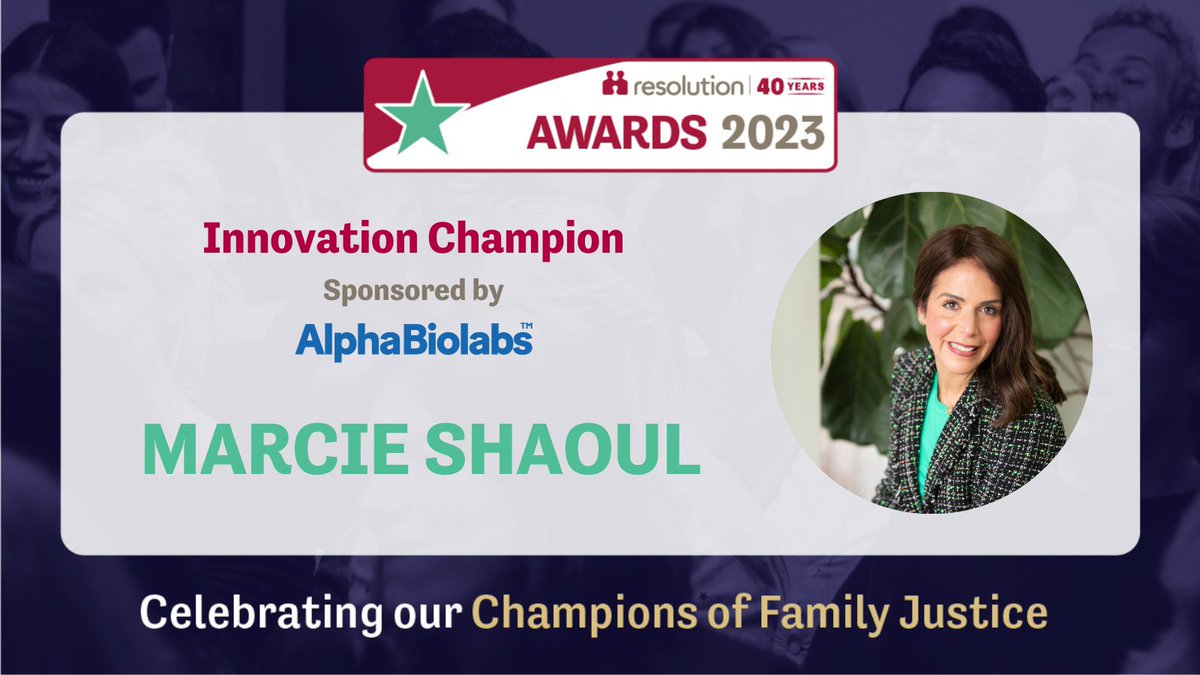 resolution | 40 YEARS
AWARDS 2023

Innovation Champion
Sponsored by
AlphaBiolabs™

MARCIE SHAOUL

Celebrating our Champions of Family Justice